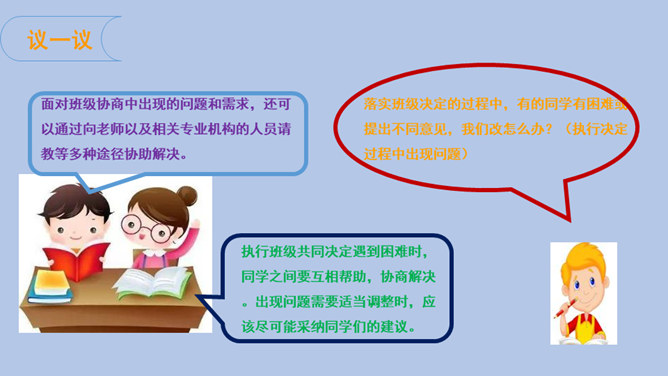 议一议

面对班级协商中出现的问题和需求，还可以通过向老师以及相关专业机构的人员请教等多种途径协助解决。

落实班级决定的过程中，有的同学有困难或提出不同意见，我们改怎么办？（执行决定过程中出现问题）

执行班级共同决定遇到困难时，同学之间要互相帮助，协商解决。出现问题需要适当调整时，应该尽可能采纳同学们的建议。